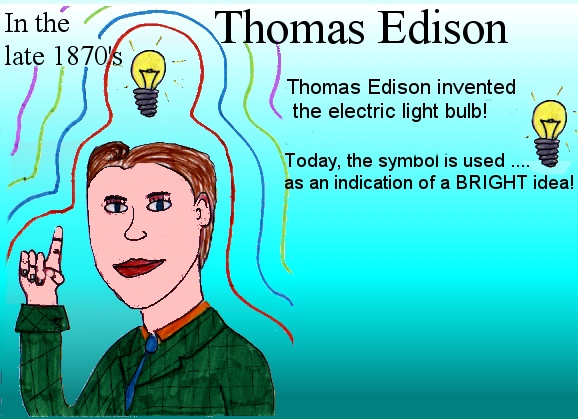 In the late 1870's

Thomas Edison

Thomas Edison invented the electric light bulb!

Today, the symbol is used .... as an indication of a BRIGHT idea!